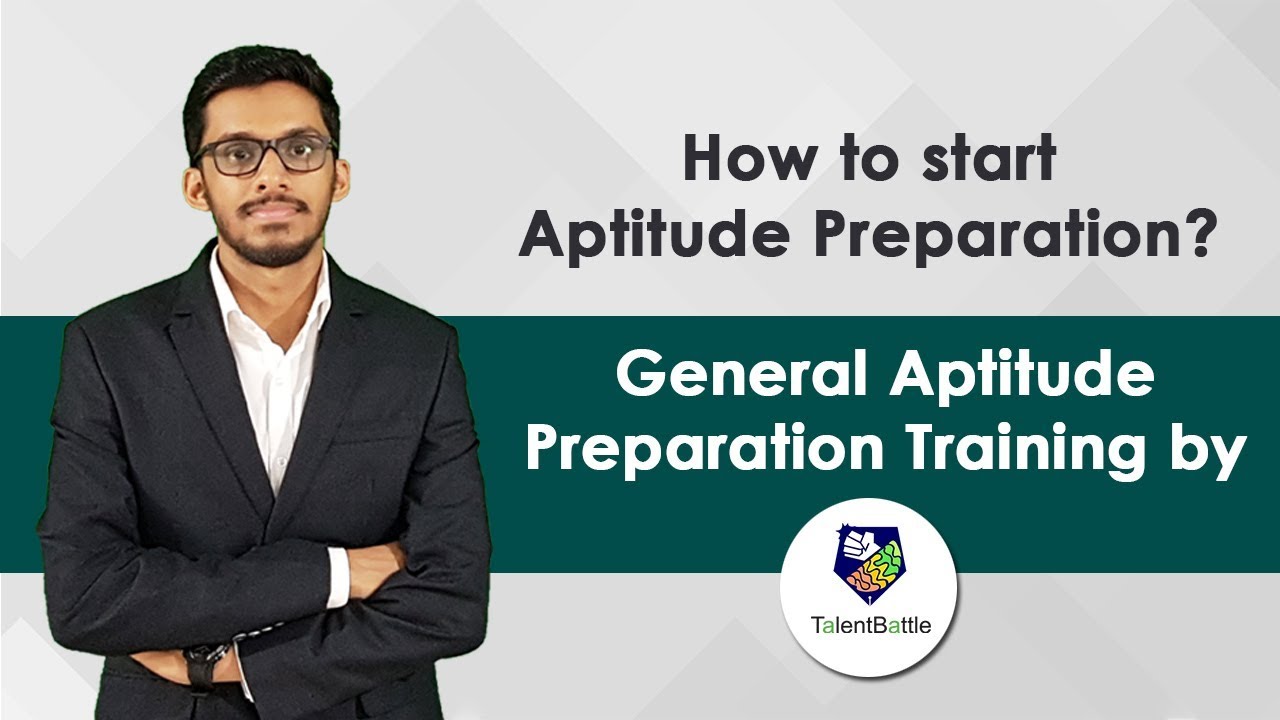 How to start Aptitude Preparation?

General Aptitude Preparation Training by

TalentBattle